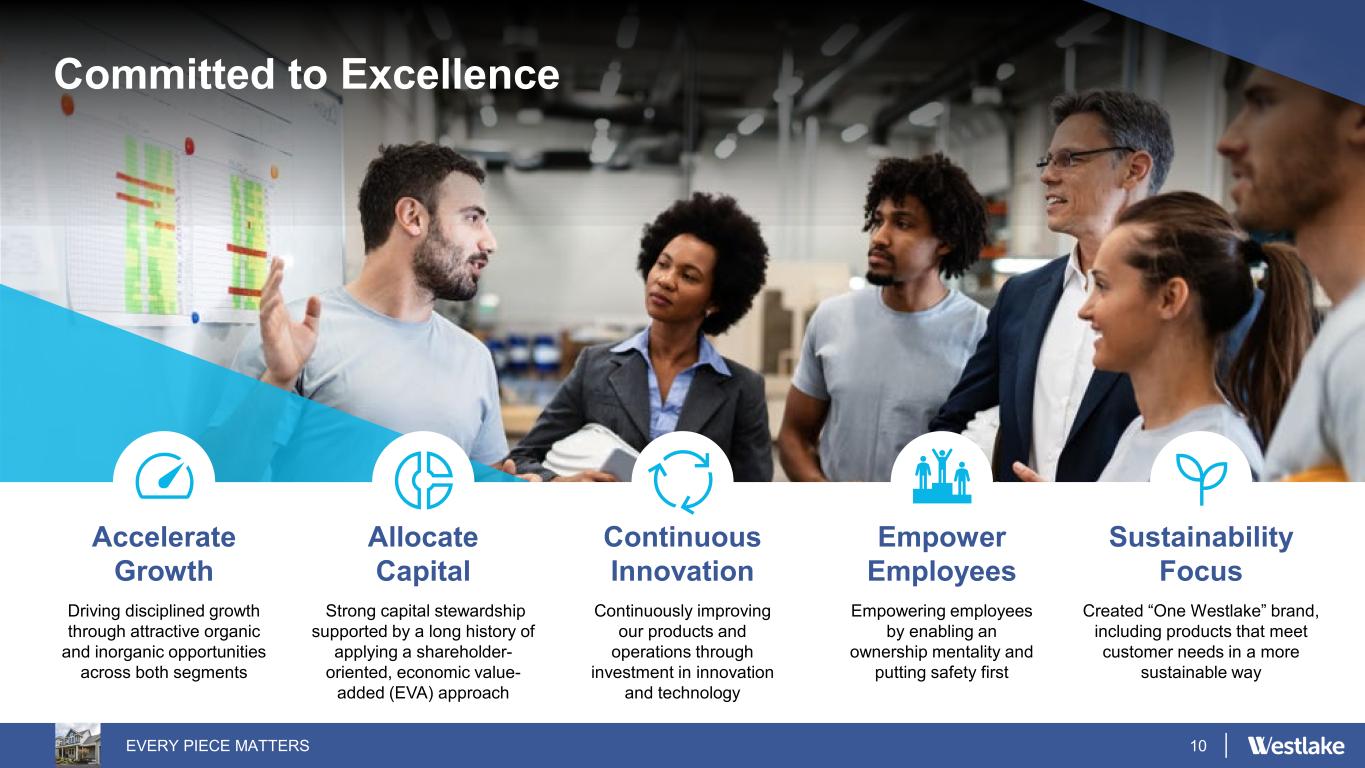 Committed to Excellence

Accelerate Growth

Driving disciplined growth through attractive organic and inorganic opportunities across both segments

Allocate Capital

Strong capital stewardship supported by a long history of applying a shareholder-oriented, economic value-added (EVA) approach

Continuous Innovation

Continuously improving our products and operations through investment in innovation and technology

Empower Employees

Empowering employees by enabling an ownership mentality and putting safety first

Sustainability Focus

Created “One Westlake” brand, including products that meet customer needs in a more sustainable way

EVERY PIECE MATTERS

10

Westlake